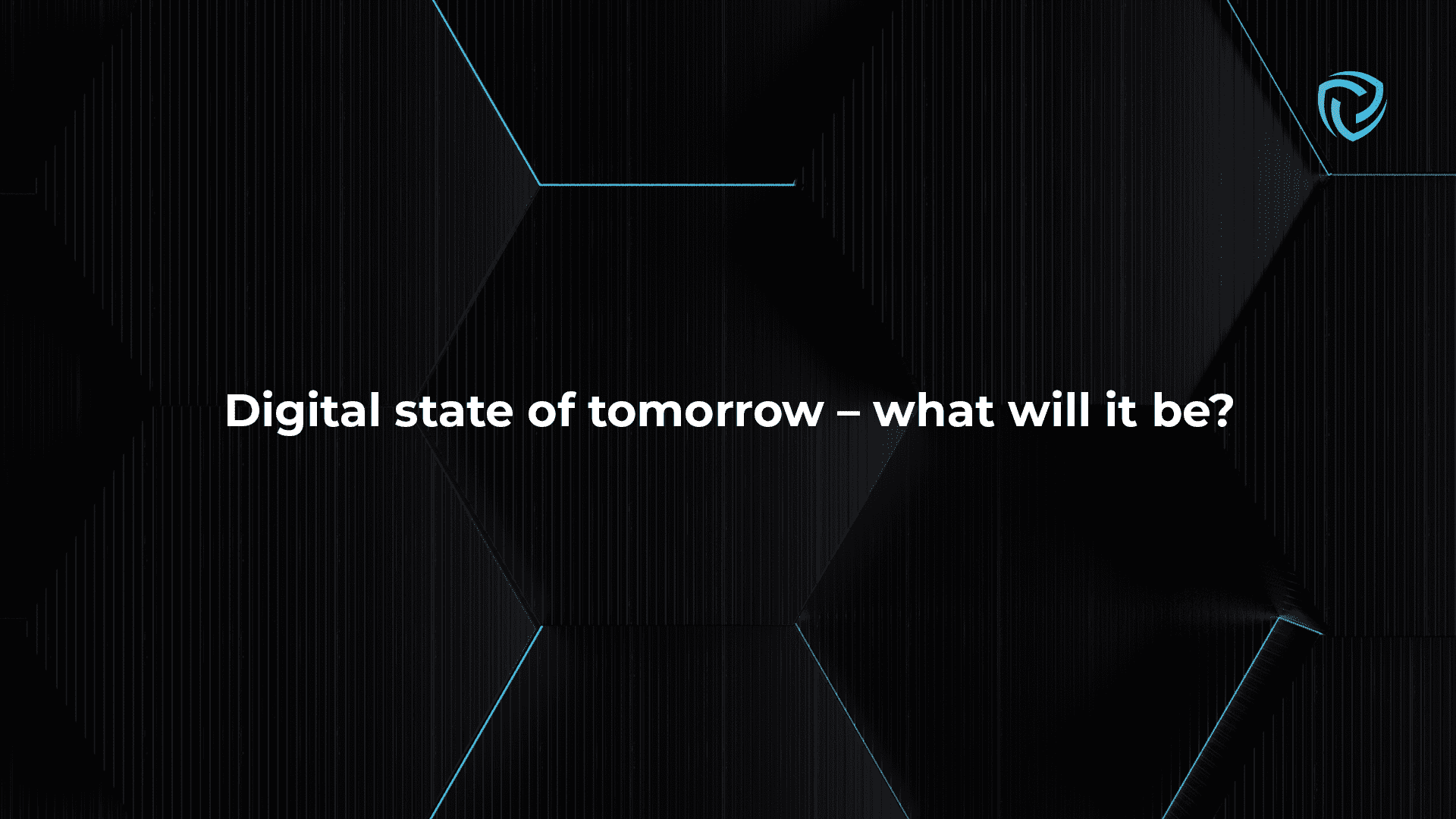 Digital state of tomorrow – what will it be?